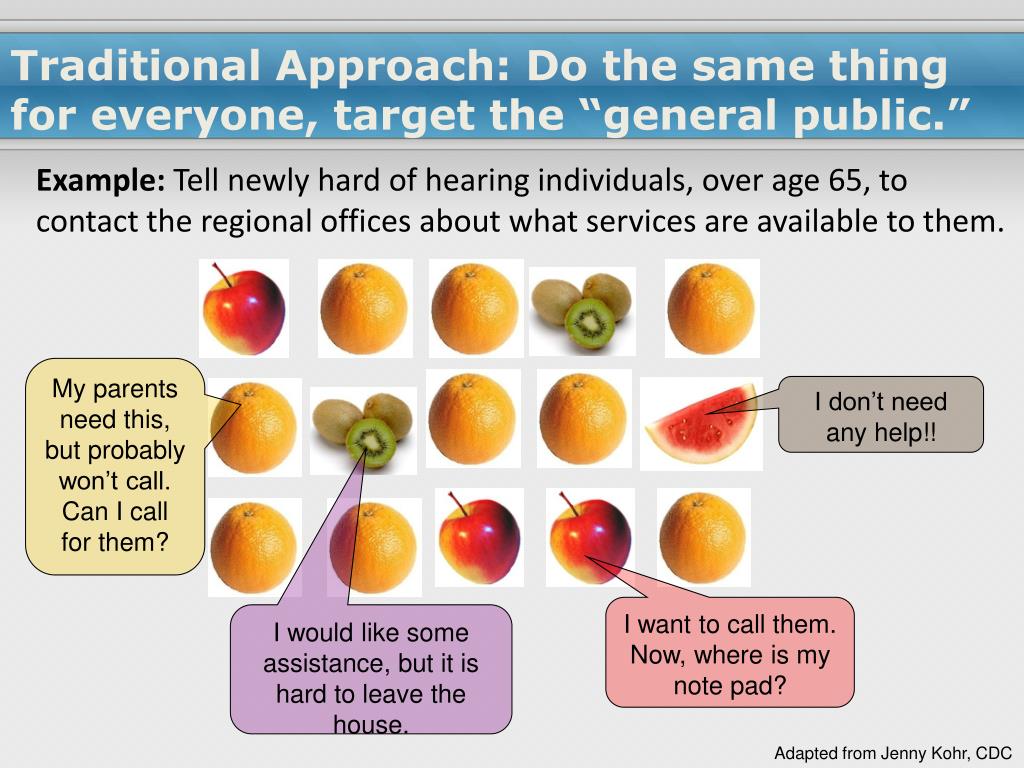 Traditional Approach: Do the same thing for everyone, target the “general public.”

Example: Tell newly hard of hearing individuals, over age 65, to contact the regional offices about what services are available to them.

My parents need this, but probably won’t call. Can I call for them?

I don’t need any help!!

I would like some assistance, but it is hard to leave the house.

I want to call them. Now, where is my note pad?

Adapted from Jenny Kohr, CDC